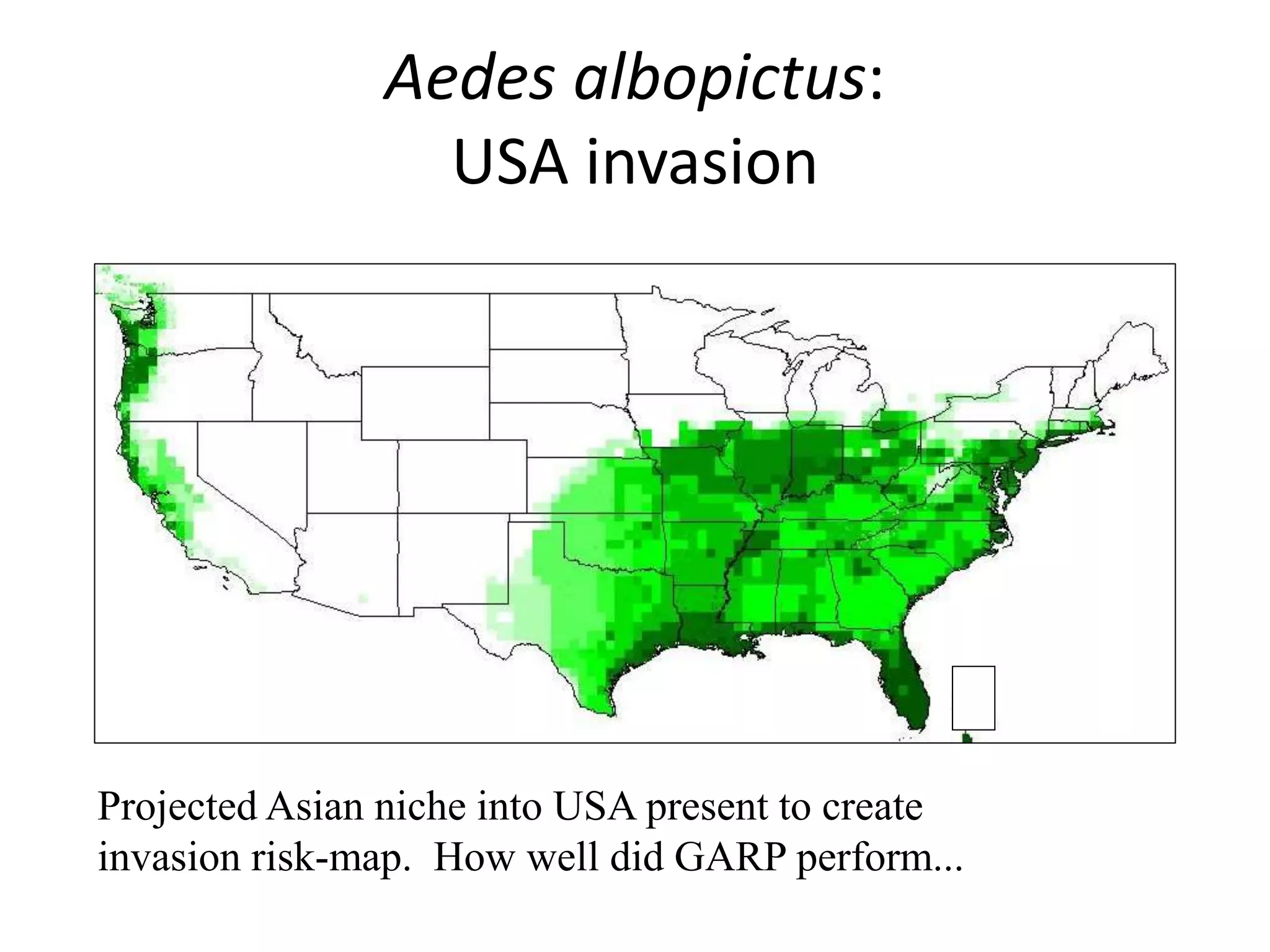 Aedes albopictus:
USA invasion

Projected Asian niche into USA present to create invasion risk-map. How well did GARP perform...